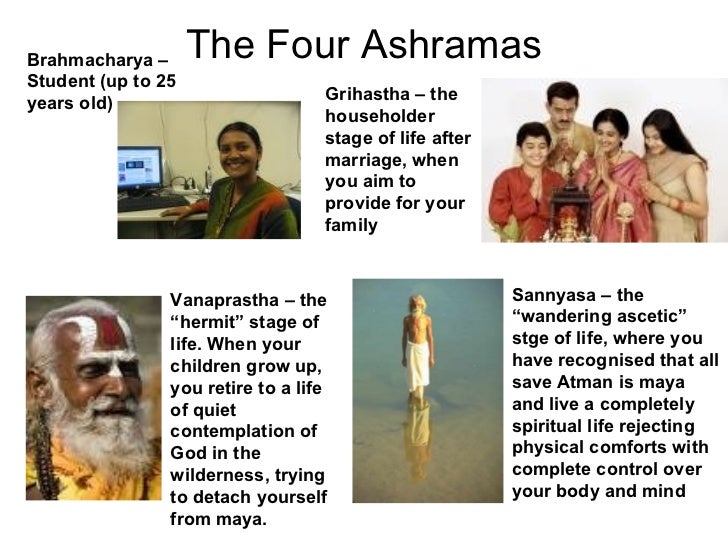 The Four Ashramas

Brahmacharya – Student (up to 25 years old)

Grihastha – the householder stage of life after marriage, when you aim to provide for your family

Vanaprastha – the "hermit" stage of life. When your children grow up, you retire to a life of quiet contemplation of God in the wilderness, trying to detach yourself from maya.

Sannyasa – the "wandering ascetic" stge of life, where you have recognised that all save Atman is maya and live a completely spiritual life rejecting physical comforts with complete control over your body and mind